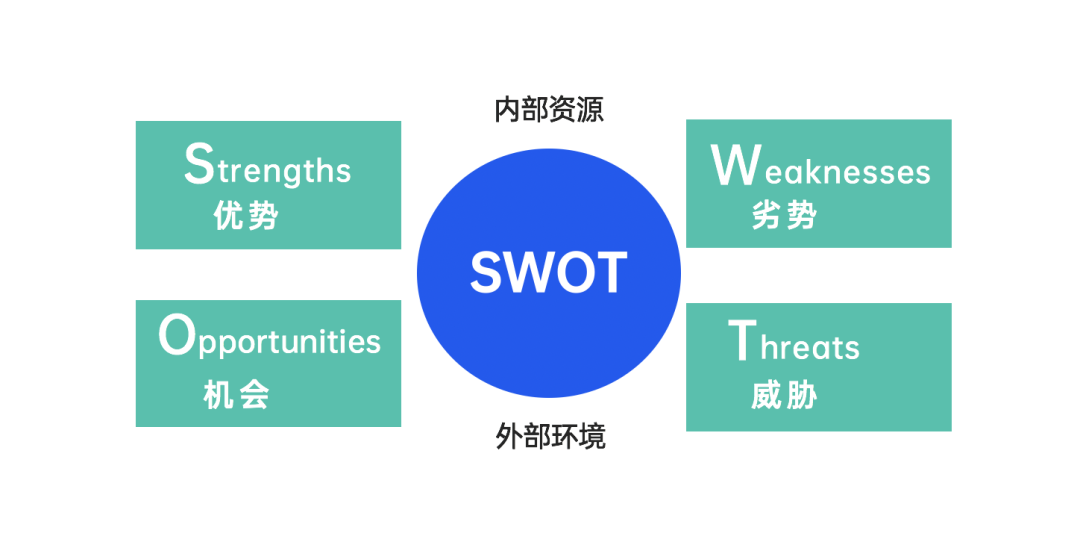 内部资源

Strengths
优势

Weaknesses
劣势

SWOT

Opportunities
机会

Threats
威胁

外部环境